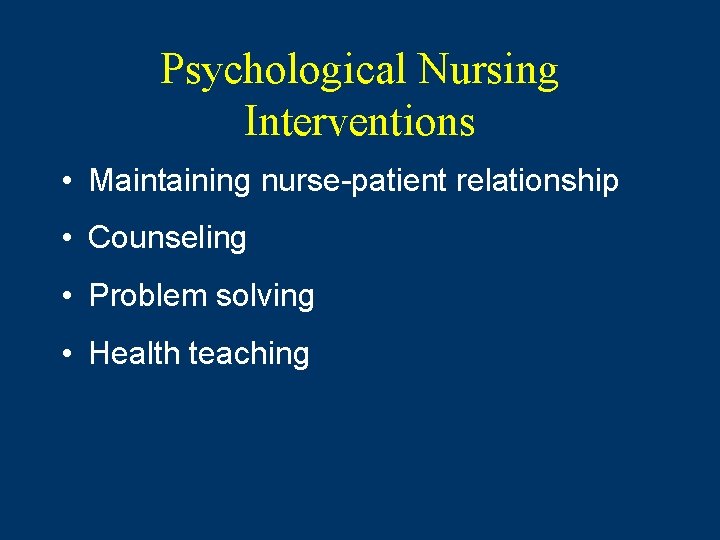 Psychological Nursing Interventions

• Maintaining nurse-patient relationship

• Counseling

• Problem solving

• Health teaching